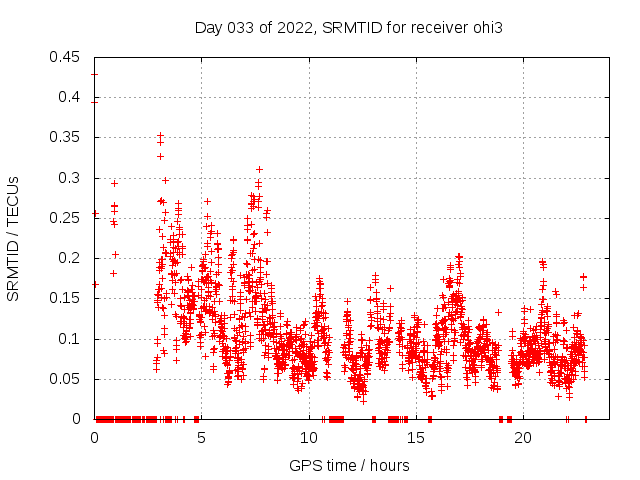 Day 033 of 2022, SRMTID for receiver ohi3

SRMTID / TECUs

0.45
0.4
0.35
0.3
0.25
0.2
0.15
0.1
0.05
0

0
5
10
15
20

GPS time / hours